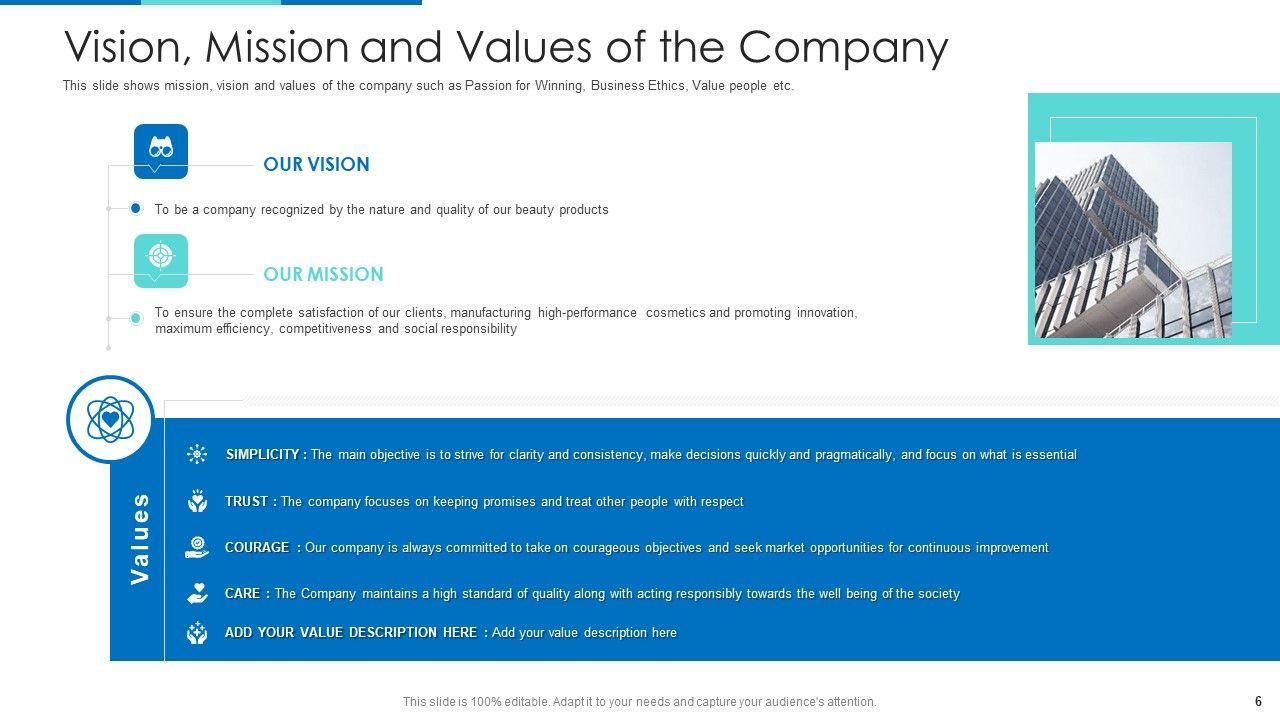 Vision, Mission and Values of the Company

This slide shows mission, vision and values of the company such as Passion for Winning, Business Ethics, Value people etc.

OUR VISION

To be a company recognized by the nature and quality of our beauty products

OUR MISSION

To ensure the complete satisfaction of our clients, manufacturing high-performance cosmetics and promoting innovation, maximum efficiency, competitiveness and social responsibility

Values

SIMPLICITY : The main objective is to strive for clarity and consistency, make decisions quickly and pragmatically, and focus on what is essential

TRUST : The company focuses on keeping promises and treat other people with respect

COURAGE : Our company is always committed to take on courageous objectives and seek market opportunities for continuous improvement

CARE : The Company maintains a high standard of quality along with acting responsibly towards the well being of the society

ADD YOUR VALUE DESCRIPTION HERE : Add your value description here

This slide is 100% editable. Adapt it to your needs and capture your audience's attention.

6